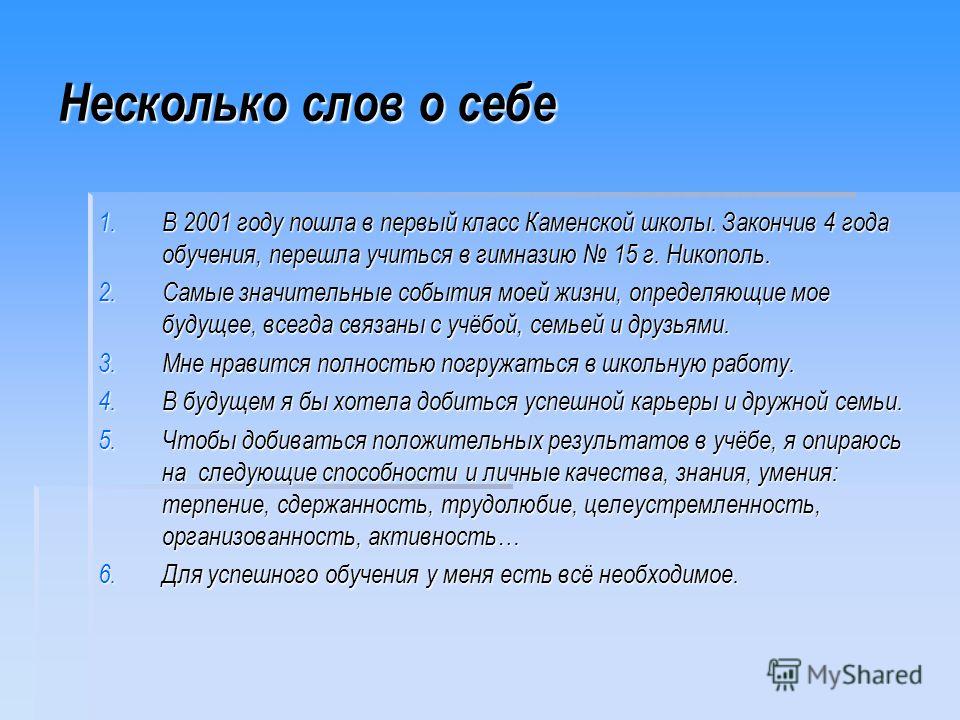 Несколько слов о себе

1. В 2001 году пошла в первый класс Каменской школы. Закончив 4 года обучения, перешла учиться в гимназию № 15 г. Никополь.
2. Самые значительные события моей жизни, определяющие мое будущее, всегда связаны с учёбой, семьей и друзьями.
3. Мне нравится полностью погружаться в школьную работу.
4. В будущем я бы хотела добиться успешной карьеры и дружной семьи.
5. Чтобы добиваться положительных результатов в учёбе, я опираюсь на следующие способности и личные качества, знания, умения: терпение, сдержанность, трудолюбие, целеустремленность, организованность, активность…
6. Для успешного обучения у меня есть всё необходимое.

MyShared